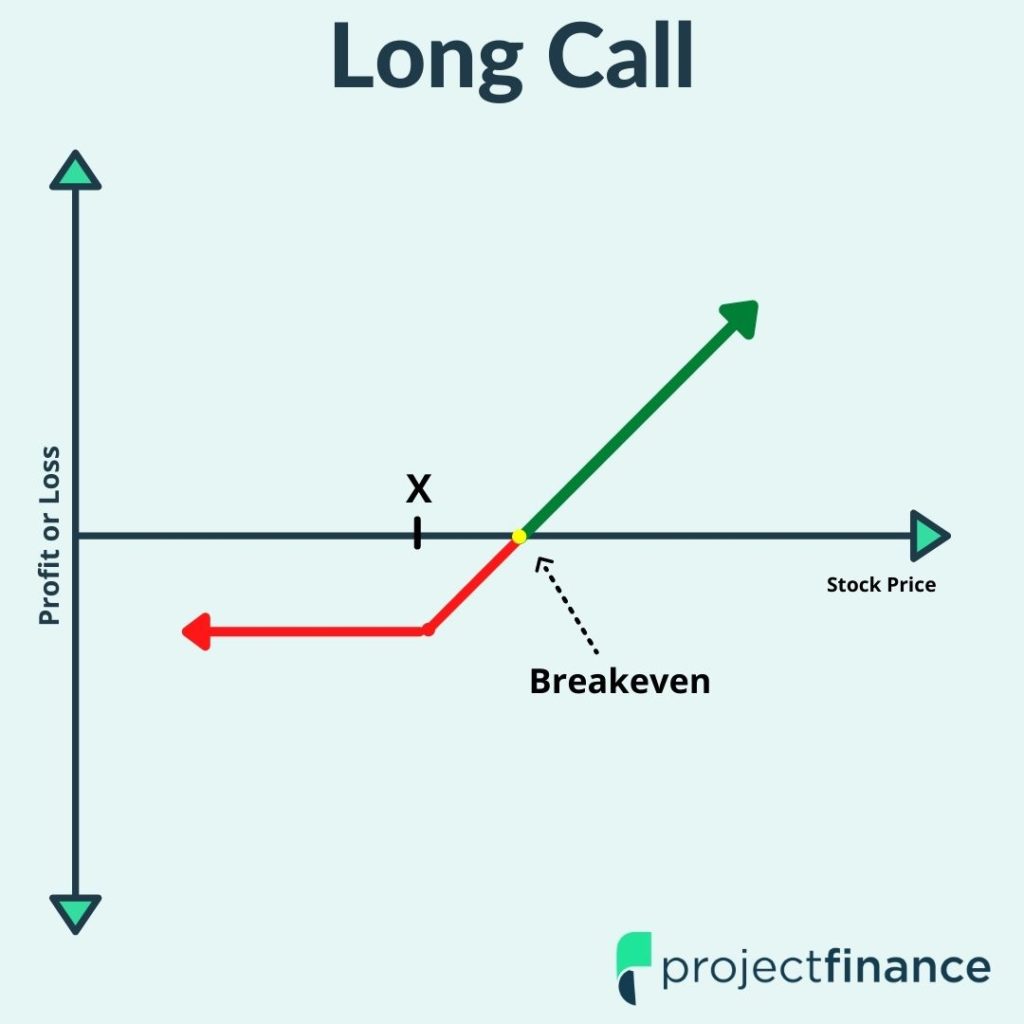 Long Call

Profit or Loss

X

Stock Price

Breakeven

projectfinance